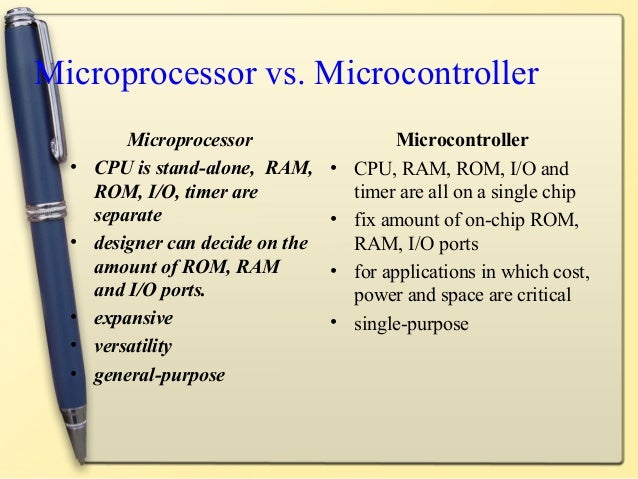 Microprocessor vs. Microcontroller

Microprocessor
• CPU is stand-alone, RAM, ROM, I/O, timer are separate
• designer can decide on the amount of ROM, RAM and I/O ports.
• expansive
• versatility
• general-purpose

Microcontroller
• CPU, RAM, ROM, I/O and timer are all on a single chip
• fix amount of on-chip ROM, RAM, I/O ports
• for applications in which cost, power and space are critical
• single-purpose